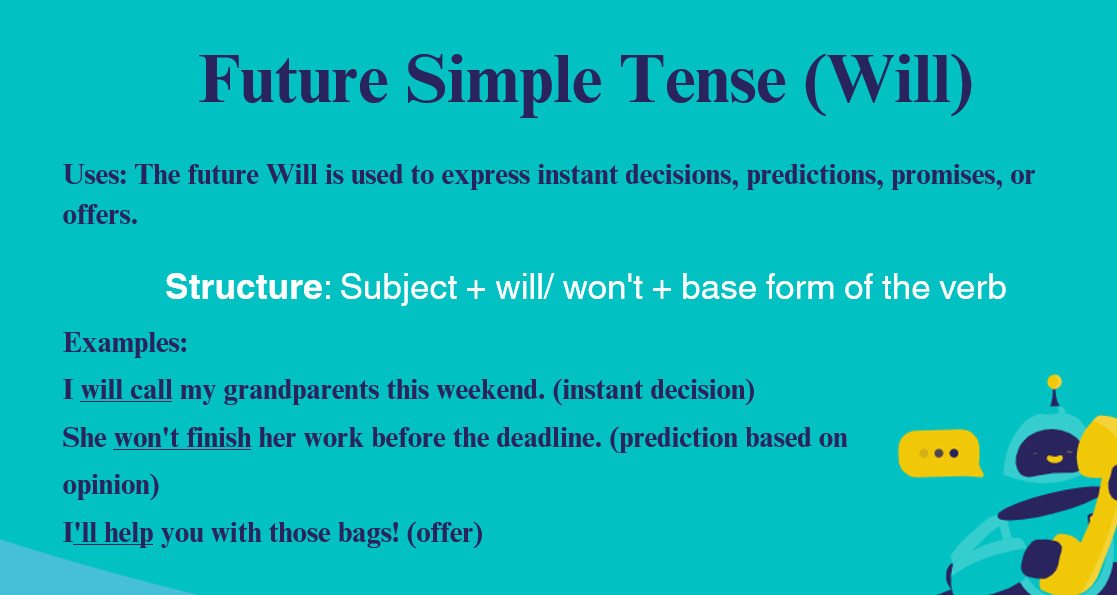 Future Simple Tense (Will)

Uses: The future Will is used to express instant decisions, predictions, promises, or offers.

Structure: Subject + will/ won't + base form of the verb

Examples:

I will call my grandparents this weekend. (instant decision)

She won't finish her work before the deadline. (prediction based on opinion)

I'll help you with those bags! (offer)